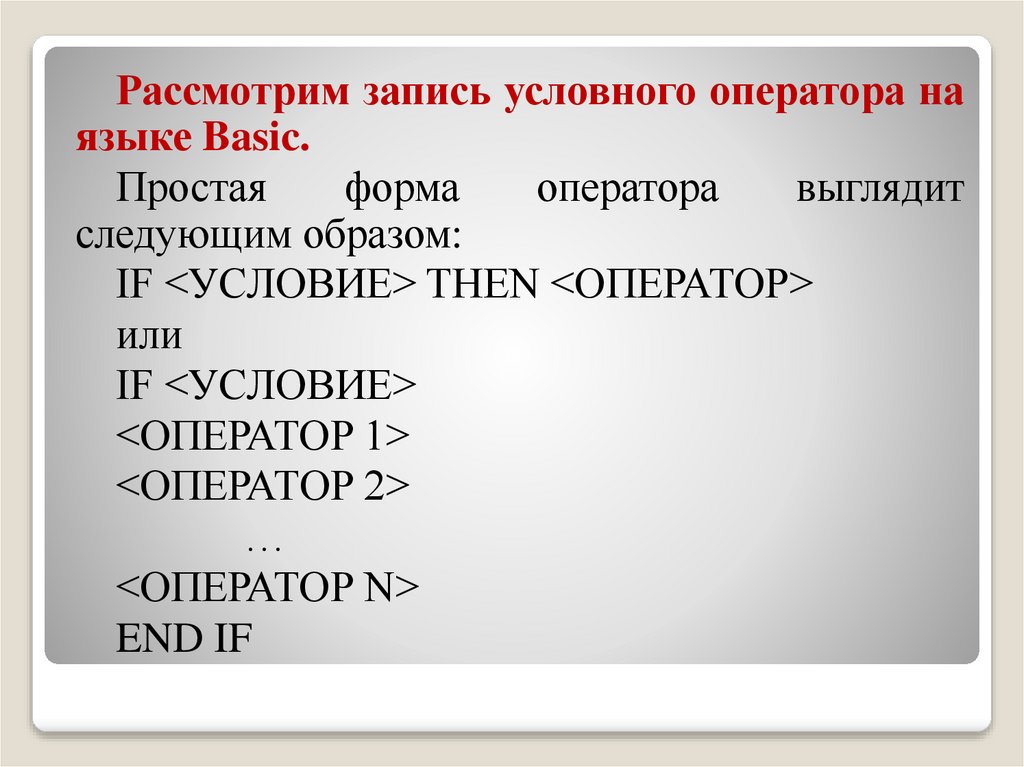 Рассмотрим запись условного оператора на языке Basic.

Простая форма оператора выглядит следующим образом:

IF <УСЛОВИЕ> THEN <ОПЕРАТОР>

или

IF <УСЛОВИЕ>

<ОПЕРАТОР 1>

<ОПЕРАТОР 2>

…

<ОПЕРАТОР N>

END IF